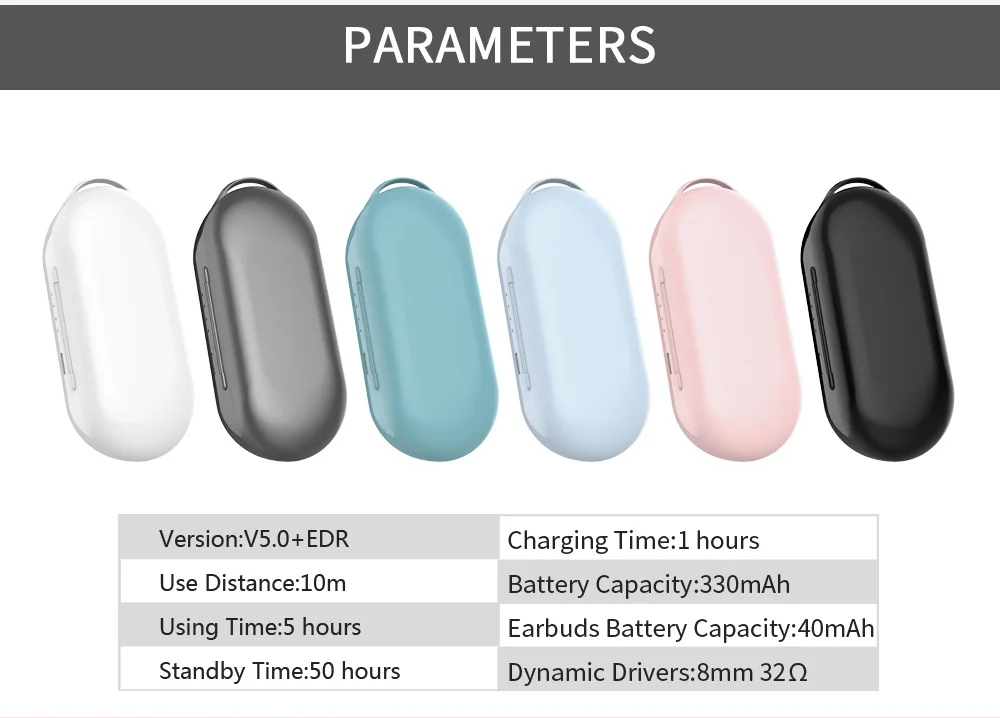 PARAMETERS

| Version:V5.0+EDR | Charging Time:1 hours |
|---|---|
| Use Distance:10m | Battery Capacity:330mAh |
| Using Time:5 hours | Earbuds Battery Capacity:40mAh |
| Standby Time:50 hours | Dynamic Drivers:8mm 32Ω |